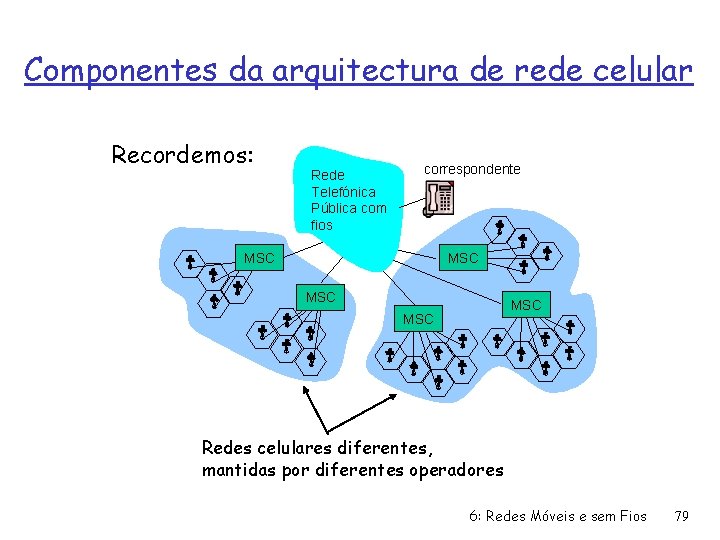 Componentes da arquitectura de rede celular

Recordemos:

Rede Telefónica Pública com fios

correspondente

MSC

MSC

MSC

MSC

MSC

Redes celulares diferentes, mantidas por diferentes operadores

6: Redes Móveis e sem Fios 79